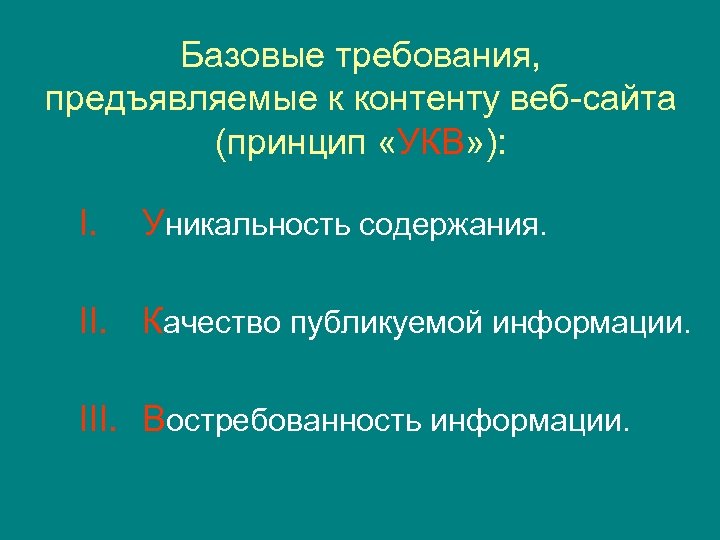 Базовые требования, предъявляемые к контенту веб-сайта (принцип «УКВ»):

I. Уникальность содержания.

II. Качество публикуемой информации.

III. Востребованность информации.